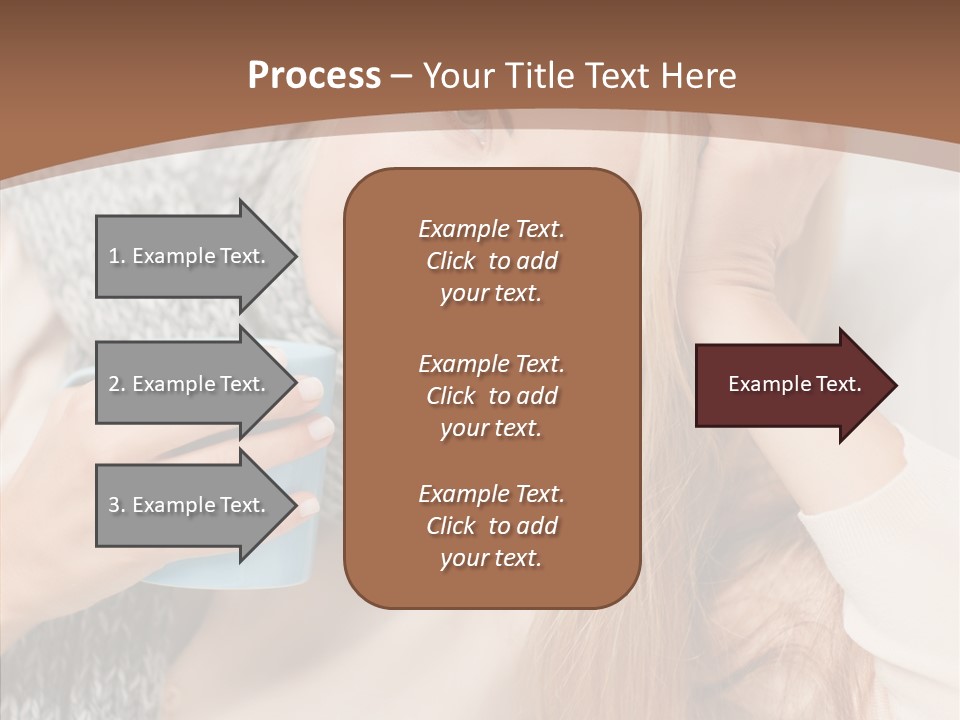 Process – Your Title Text Here

1. Example Text.

2. Example Text.

3. Example Text.

Example Text. Click to add your text.

Example Text. Click to add your text.

Example Text. Click to add your text.

Example Text.